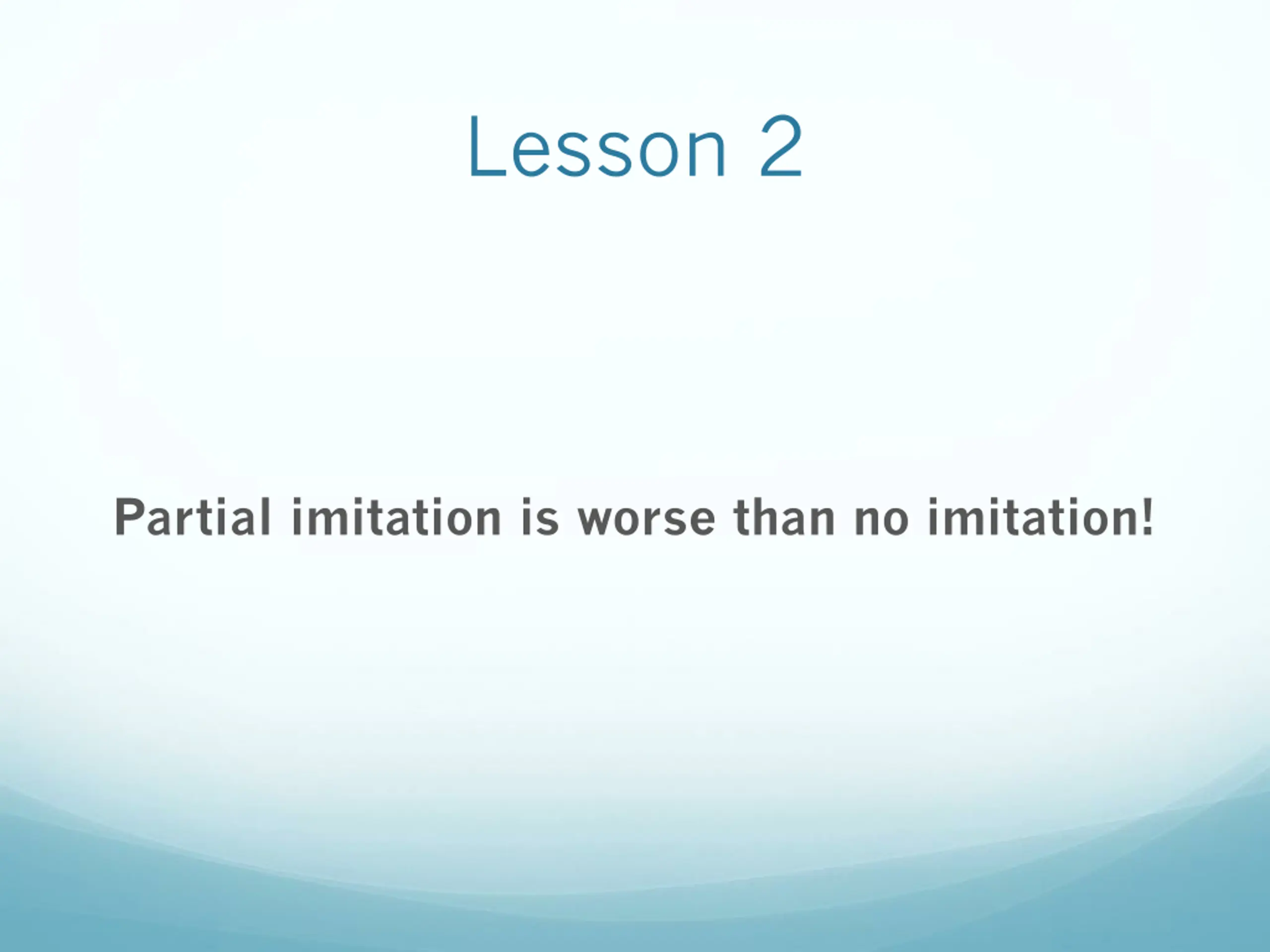 Lesson 2

Partial imitation is worse than no imitation!